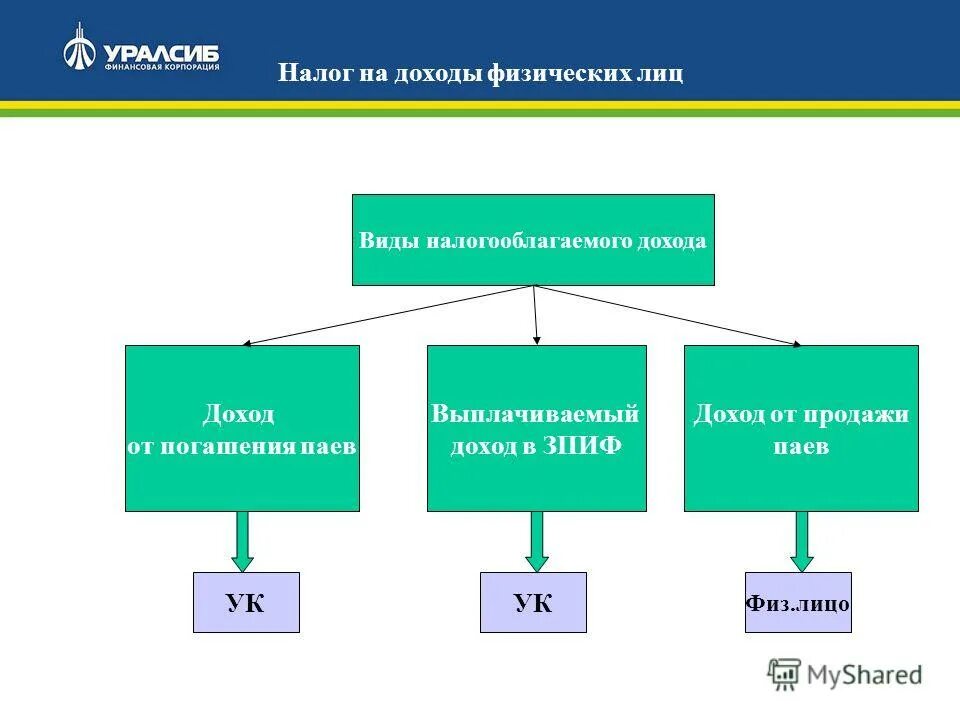 УРАЛСИБ
ФИНАНСОВАЯ КОРПОРАЦИЯ

Налог на доходы физических лиц

Виды налогооблагаемого дохода

Доход от погашения паев

Выплачиваемый доход в ЗПИФ

Доход от продажи паев

УК

УК

Физ.лицо

MyShared